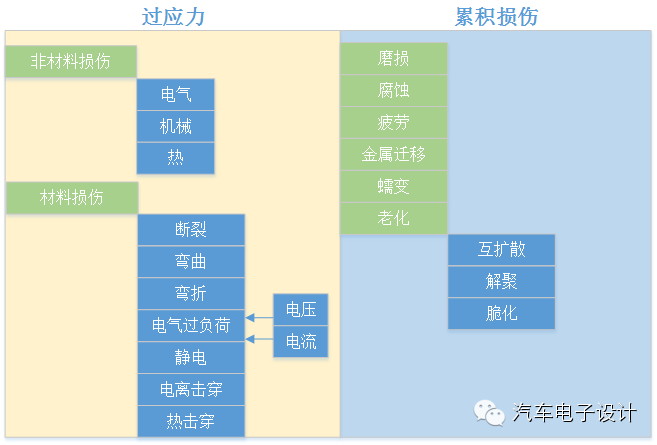 过应力

非材料损伤

电气

机械

热

材料损伤

断裂

弯曲

弯折

电气过负荷

静电

电离击穿

热击穿

电压

电流

累积损伤

磨损

腐蚀

疲劳

金属迁移

蠕变

老化

互扩散

解聚

脆化

汽车电子设计